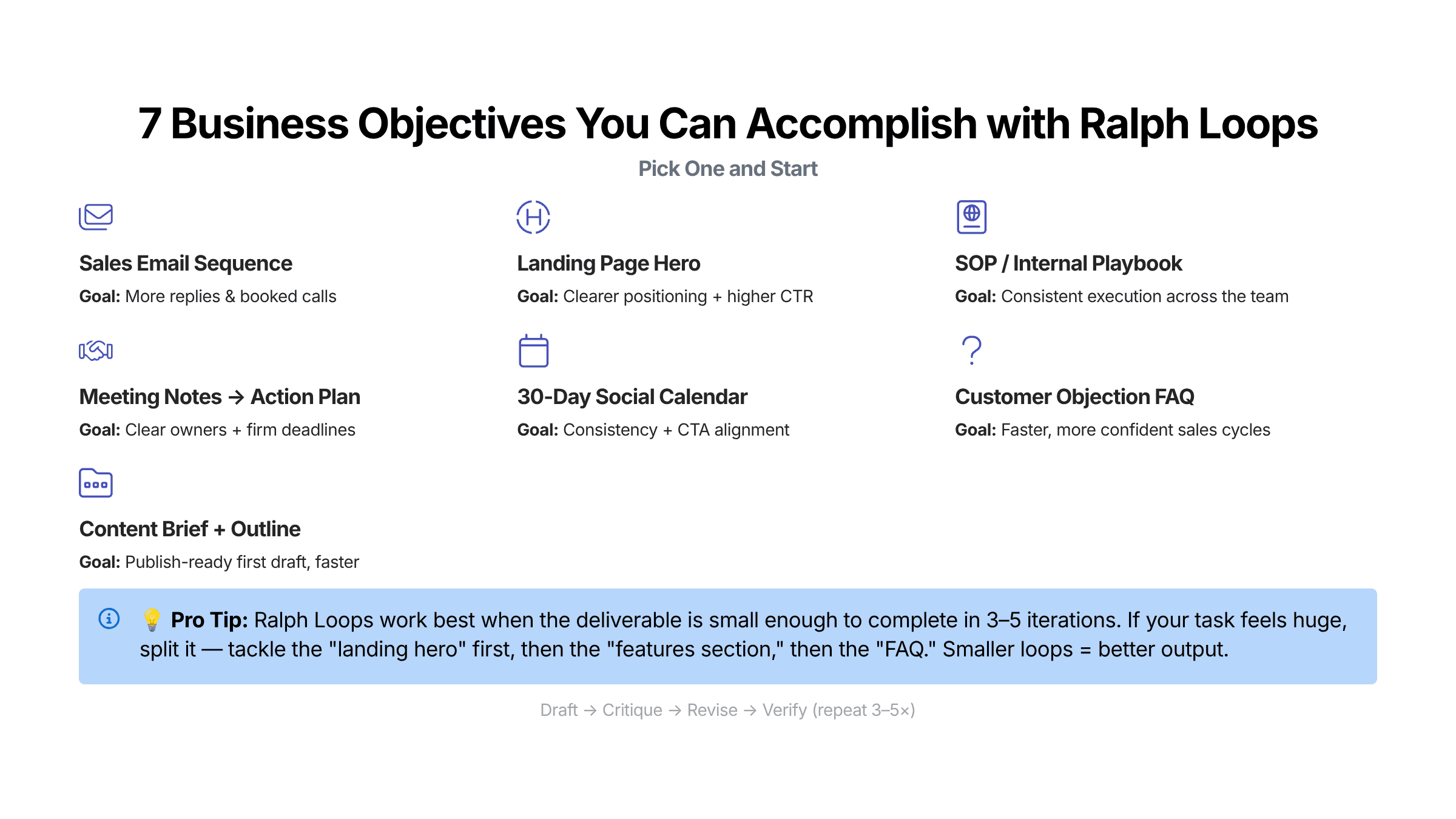 7 Business Objectives You Can Accomplish with Ralph Loops

Pick One and Start

Sales Email Sequence

Goal: More replies & booked calls

Landing Page Hero

Goal: Clearer positioning + higher CTR

SOP / Internal Playbook

Goal: Consistent execution across the team

Meeting Notes → Action Plan

Goal: Clear owners + firm deadlines

30-Day Social Calendar

Goal: Consistency + CTA alignment

Customer Objection FAQ

Goal: Faster, more confident sales cycles

Content Brief + Outline

Goal: Publish-ready first draft, faster

💡 Pro Tip: Ralph Loops work best when the deliverable is small enough to complete in 3–5 iterations. If your task feels huge, split it — tackle the "landing hero" first, then the "features section," then the "FAQ." Smaller loops = better output.

Draft → Critique → Revise → Verify (repeat 3–5×)